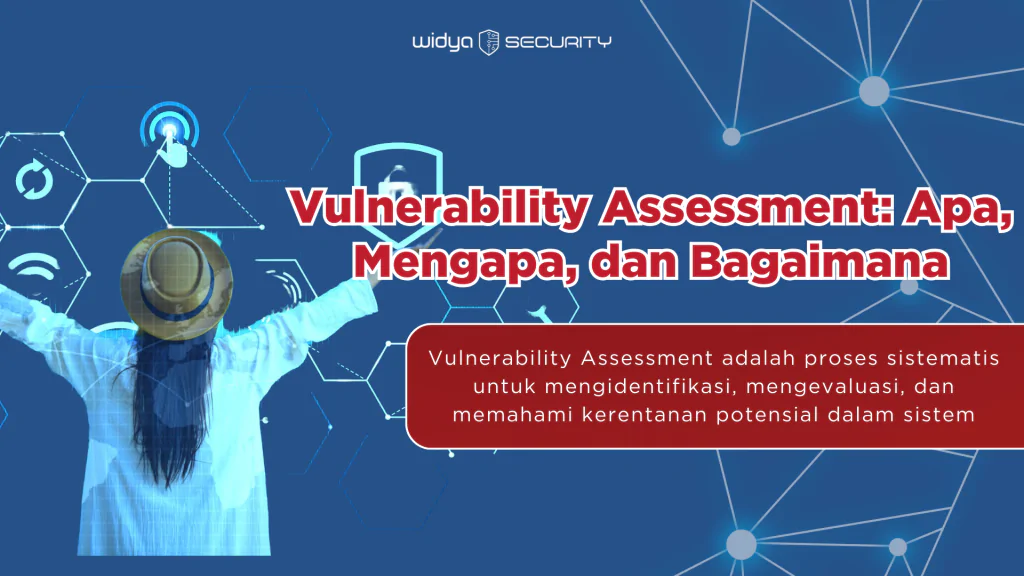 widya SECURITY

Vulnerability Assessment: Apa, Mengapa, dan Bagaimana

Vulnerability Assessment adalah proses sistematis untuk mengidentifikasi, mengevaluasi, dan memahami kerentanan potensial dalam sistem